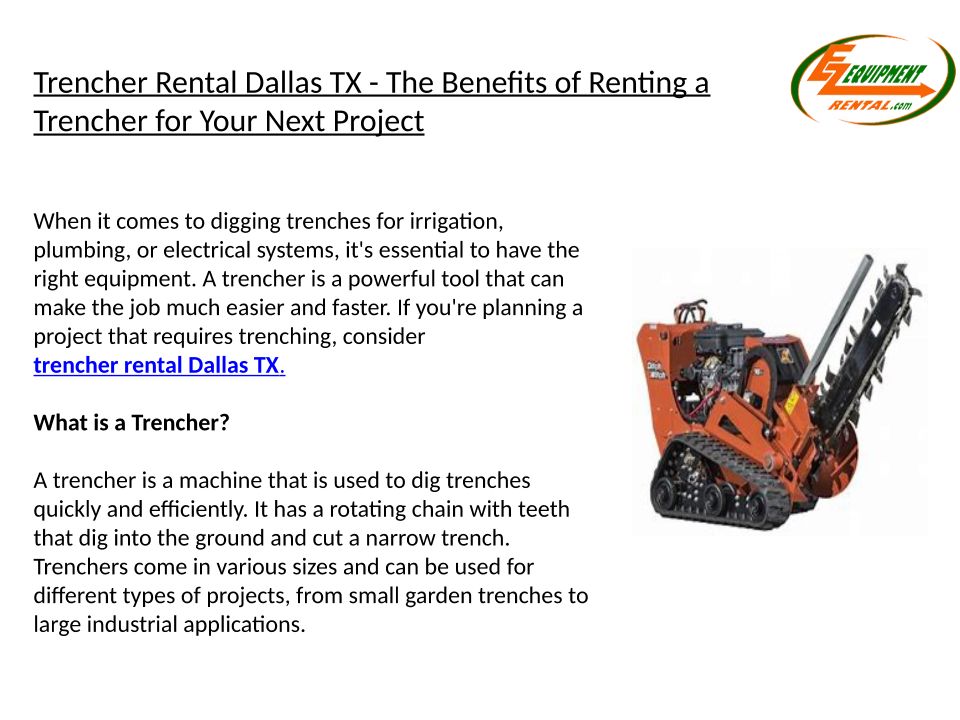 Trencher Rental Dallas TX - The Benefits of Renting a Trencher for Your Next Project

EZ EQUIPMENT RENTAL.com

When it comes to digging trenches for irrigation, plumbing, or electrical systems, it's essential to have the right equipment. A trencher is a powerful tool that can make the job much easier and faster. If you're planning a project that requires trenching, consider trencher rental Dallas TX.

What is a Trencher?

A trencher is a machine that is used to dig trenches quickly and efficiently. It has a rotating chain with teeth that dig into the ground and cut a narrow trench. Trenchers come in various sizes and can be used for different types of projects, from small garden trenches to large industrial applications.

Ditch Witch